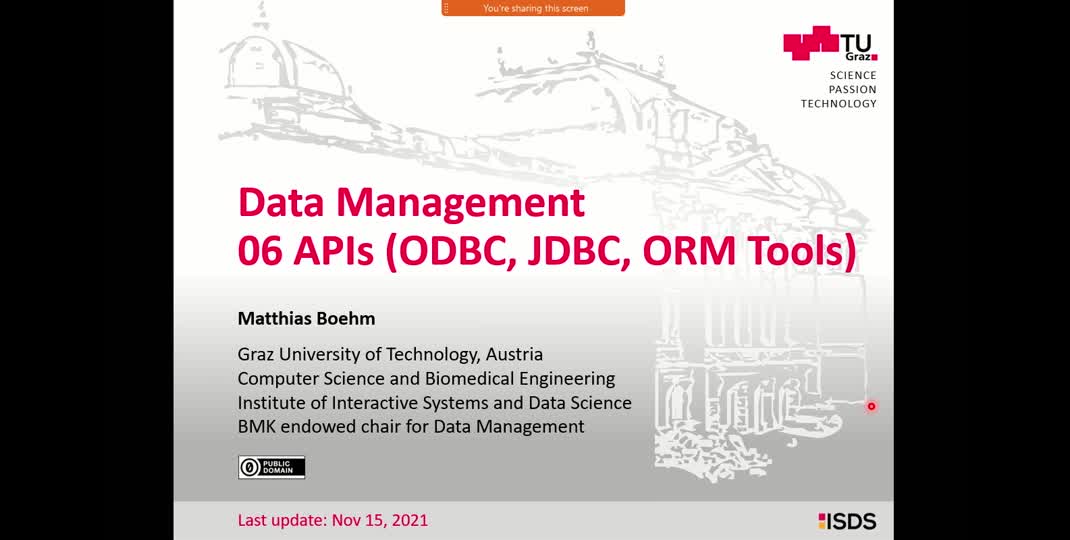 You're sharing this screen

TU Graz
SCIENCE
PASSION
TECHNOLOGY

Data Management
06 APIs (ODBC, JDBC, ORM Tools)

Matthias Boehm

Graz University of Technology, Austria
Computer Science and Biomedical Engineering
Institute of Interactive Systems and Data Science
BMK endowed chair for Data Management

PUBLIC DOMAIN

Last update: Nov 15, 2021

ISDS